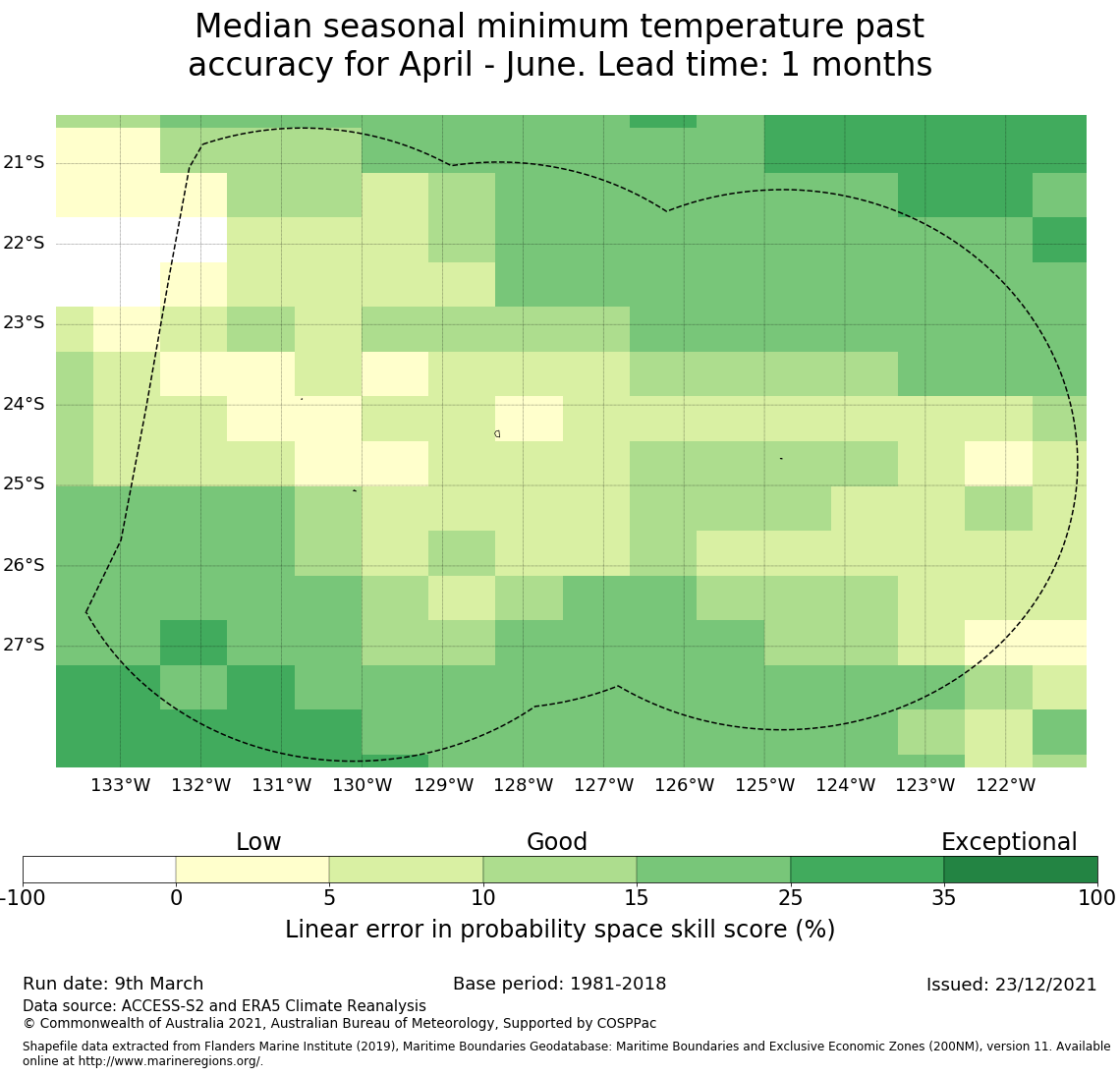 Median seasonal minimum temperature past accuracy for April - June. Lead time: 1 months

21°S
22°S
23°S
24°S
25°S
26°S
27°S

133°W 132°W 131°W 130°W 129°W 128°W 127°W 126°W 125°W 124°W 123°W 122°W

Low
Good
Exceptional

-100 0 5 10 15 25 35 100

Linear error in probability space skill score (%)

Run date: 9th March
Base period: 1981-2018
Issued: 23/12/2021

Data source: ACCESS-S2 and ERA5 Climate Reanalysis
© Commonwealth of Australia 2021, Australian Bureau of Meteorology, Supported by COSPPac

Shapefile data extracted from Flanders Marine Institute (2019), Maritime Boundaries Geodatabase: Maritime Boundaries and Exclusive Economic Zones (200NM), version 11. Available online at http://www.marineregions.org/.